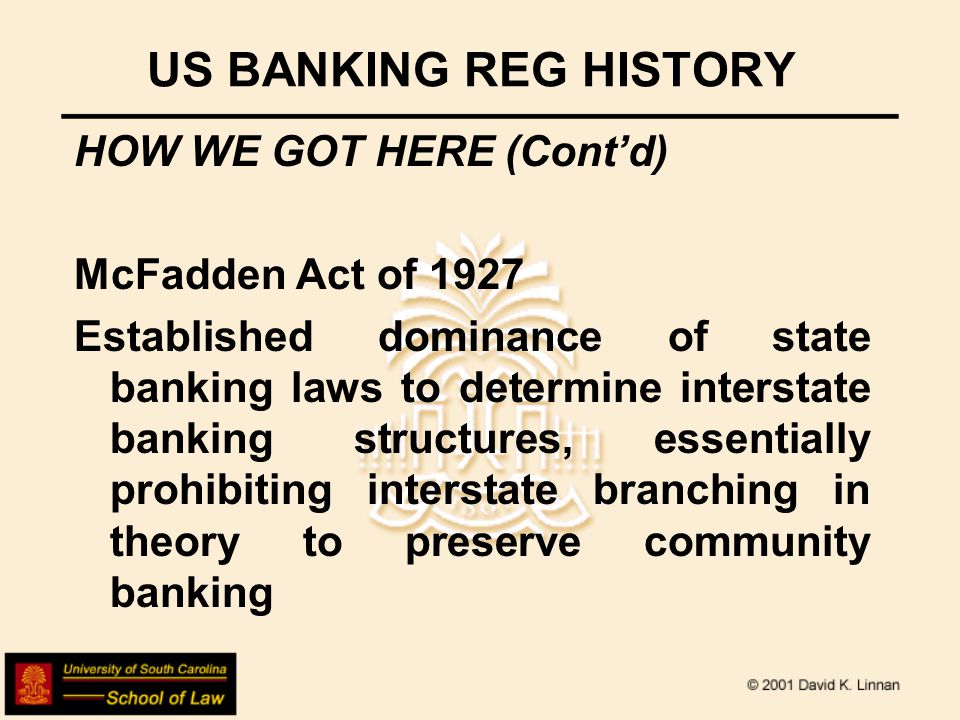 US BANKING REG HISTORY

HOW WE GOT HERE (Cont'd)

McFadden Act of 1927

Established dominance of state banking laws to determine interstate banking structures, essentially prohibiting interstate branching in theory to preserve community banking

University of South Carolina
School of Law

© 2001 David K. Linnan